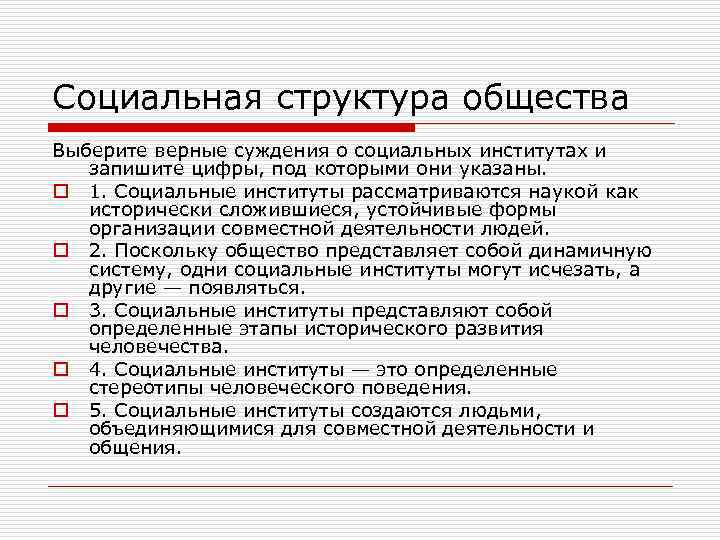 Социальная структура общества

Выберите верные суждения о социальных институтах и запишите цифры, под которыми они указаны.

1. Социальные институты рассматриваются наукой как исторически сложившиеся, устойчивые формы организации совместной деятельности людей.

2. Поскольку общество представляет собой динамичную систему, одни социальные институты могут исчезать, а другие — появляться.

3. Социальные институты представляют собой определенные этапы исторического развития человечества.

4. Социальные институты — это определенные стереотипы человеческого поведения.

5. Социальные институты создаются людьми, объединяющимися для совместной деятельности и общения.